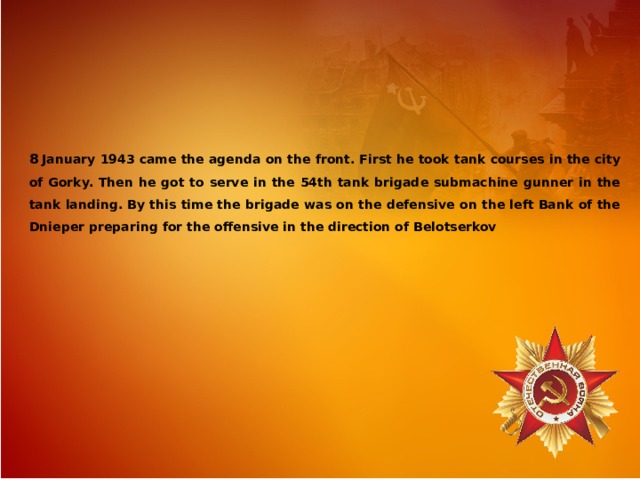 8 January 1943 came the agenda on the front. First he took tank courses in the city of Gorky. Then he got to serve in the 54th tank brigade submachine gunner in the tank landing. By this time the brigade was on the defensive on the left Bank of the Dnieper preparing for the offensive in the direction of Belotserkov

ОТЕЧЕСТВЕННАЯ ВОЙНА